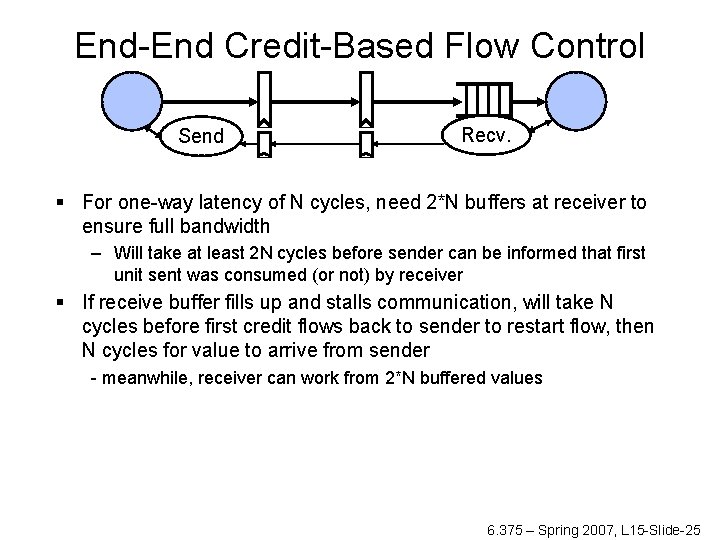 End-End Credit-Based Flow Control

Send

Recv.

▪ For one-way latency of N cycles, need 2*N buffers at receiver to ensure full bandwidth

– Will take at least 2N cycles before sender can be informed that first unit sent was consumed (or not) by receiver

▪ If receive buffer fills up and stalls communication, will take N cycles before first credit flows back to sender to restart flow, then N cycles for value to arrive from sender

- meanwhile, receiver can work from 2*N buffered values

6.375 – Spring 2007, L15-Slide-25